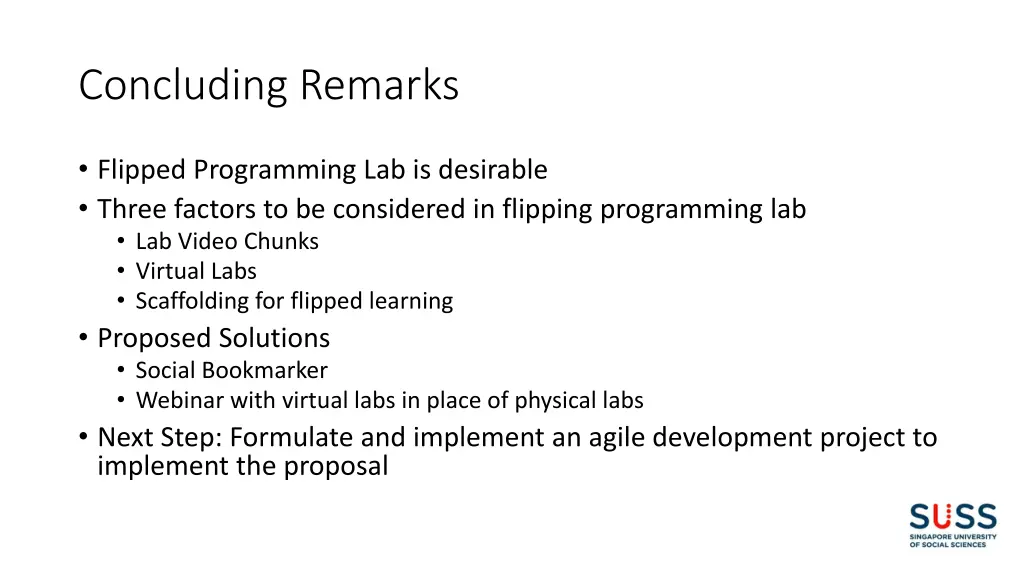 Concluding Remarks

• Flipped Programming Lab is desirable
• Three factors to be considered in flipping programming lab
  • Lab Video Chunks
  • Virtual Labs
  • Scaffolding for flipped learning
• Proposed Solutions
  • Social Bookmarker
  • Webinar with virtual labs in place of physical labs
• Next Step: Formulate and implement an agile development project to implement the proposal

SUSS
SINGAPORE UNIVERSITY OF SOCIAL SCIENCES